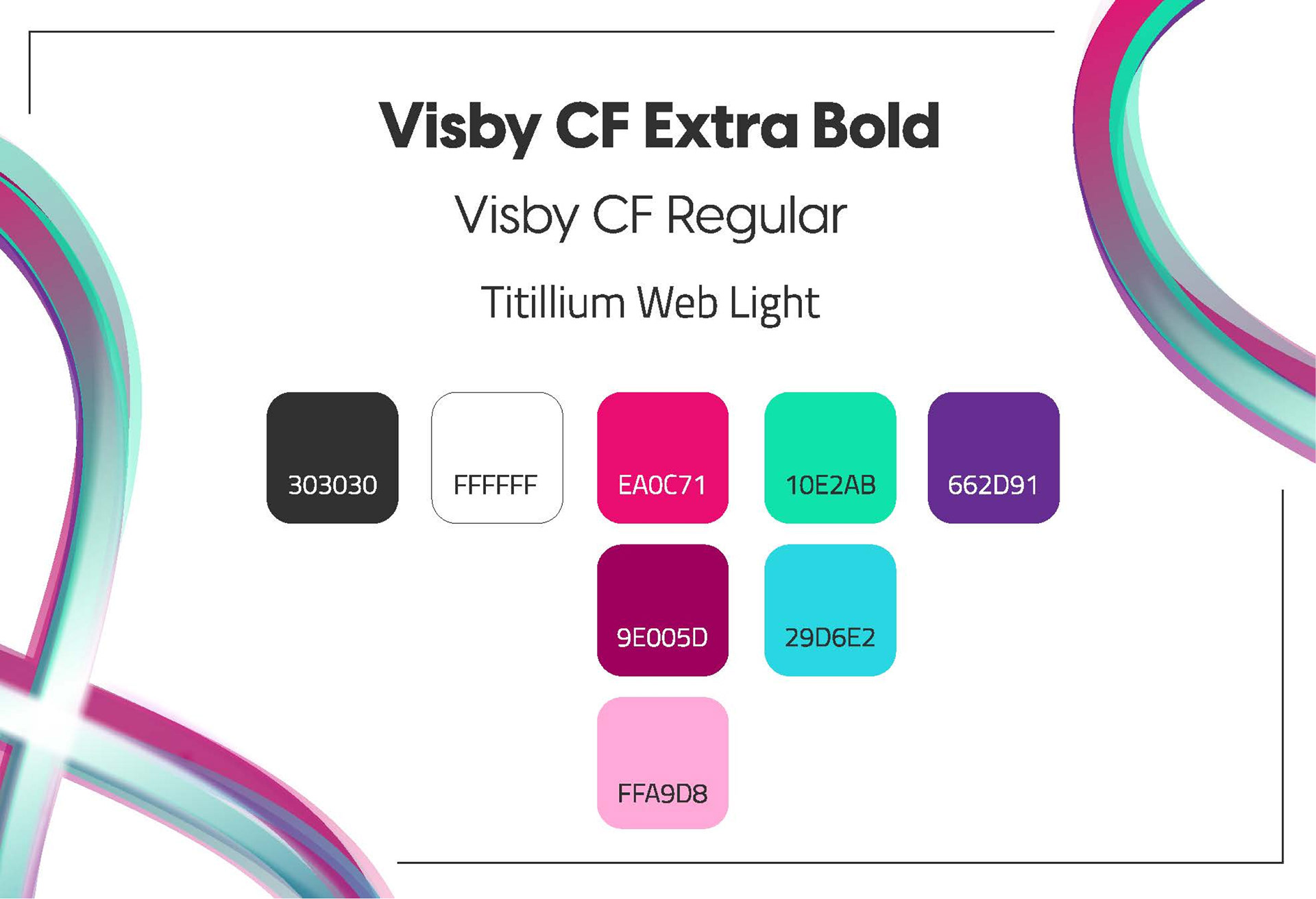 Visby CF Extra Bold

Visby CF Regular

Titillium Web Light

303030

FFFFFF

EA0C71

10E2AB

662D91

9E005D

29D6E2

FFA9D8